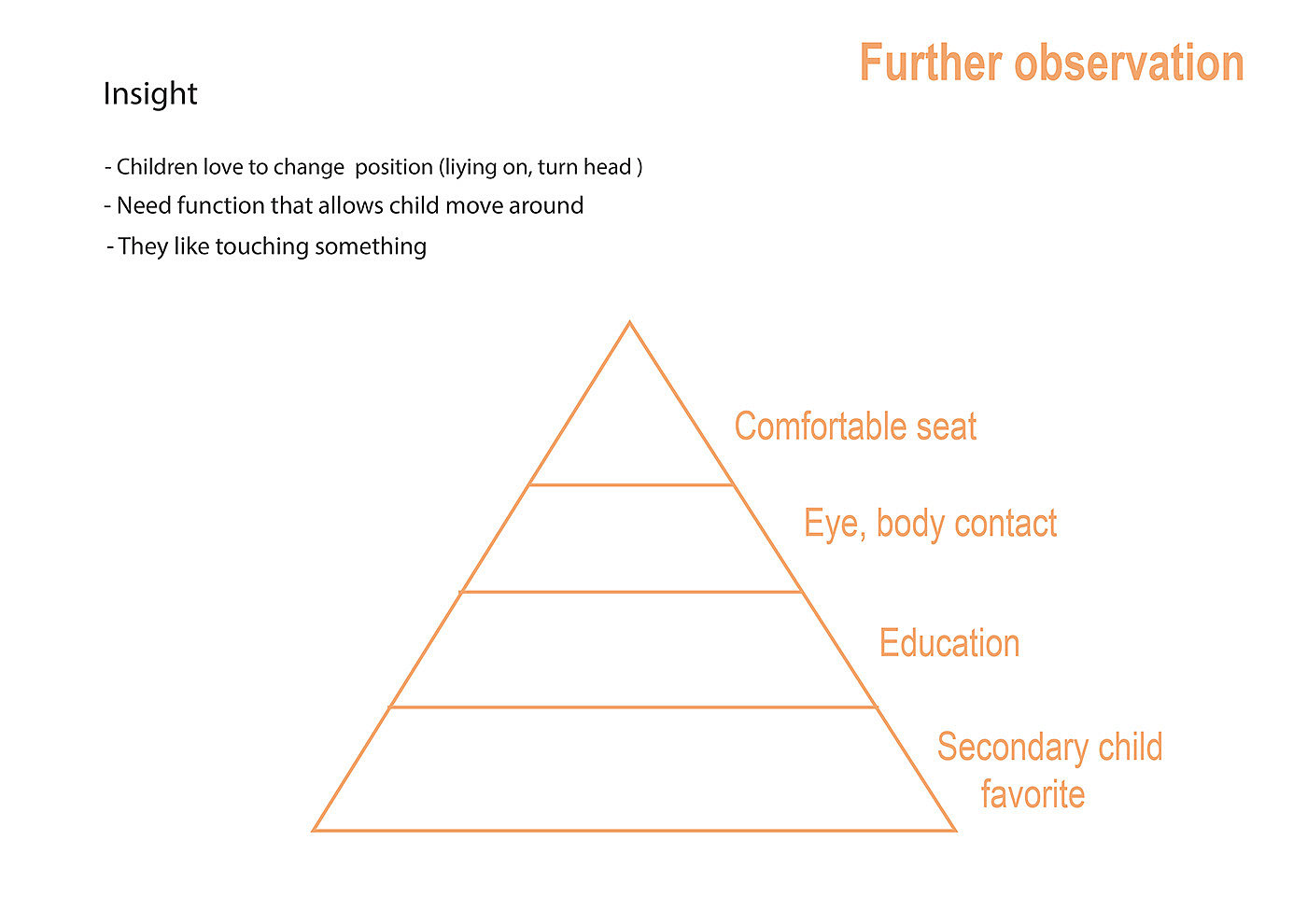 Further observation

Insight

- Children love to change position (liying on, turn head )
- Need function that allows child move around
- They like touching something

Comfortable seat

Eye, body contact

Education

Secondary child favorite